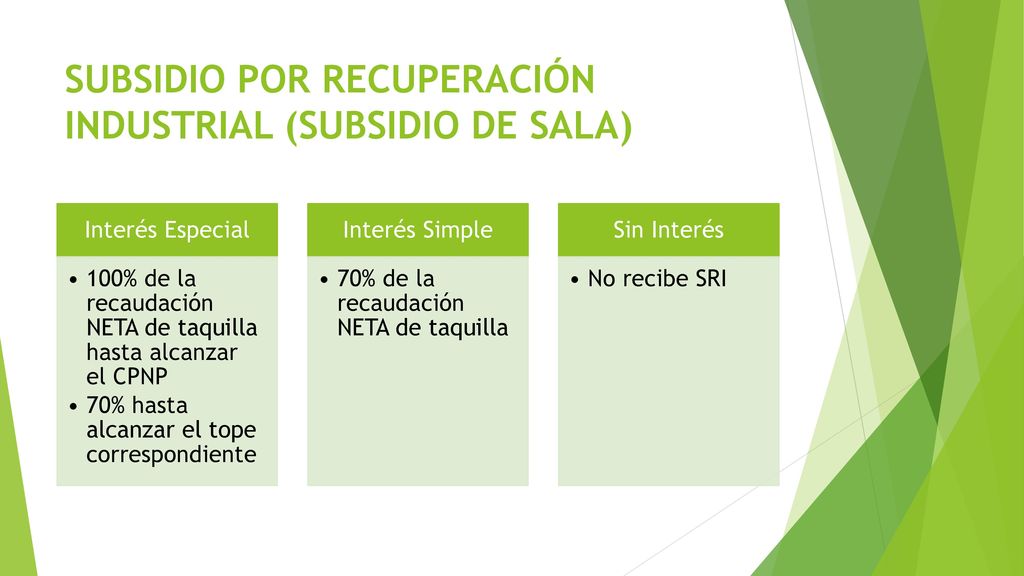 SUBSIDIO POR RECUPERACIÓN INDUSTRIAL (SUBSIDIO DE SALA)

Interés Especial

• 100% de la recaudación NETA de taquilla hasta alcanzar el CPNP
• 70% hasta alcanzar el tope correspondiente

Interés Simple

• 70% de la recaudación NETA de taquilla

Sin Interés

• No recibe SRI